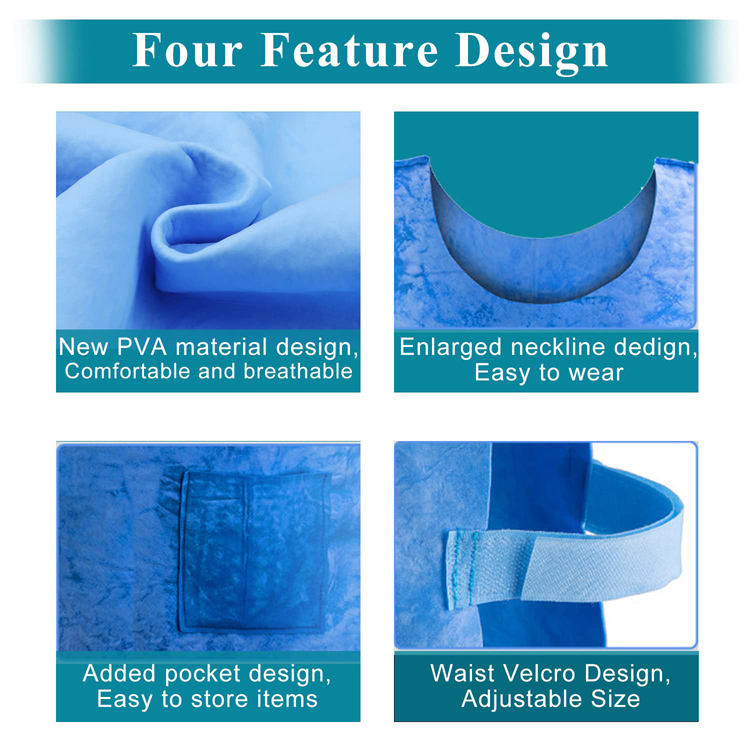 Four Feature Design

New PVA material design,
Comfortable and breathable

Enlarged neckline dedign,
Easy to wear

Added pocket design,
Easy to store items

Waist Velcro Design,
Adjustable Size